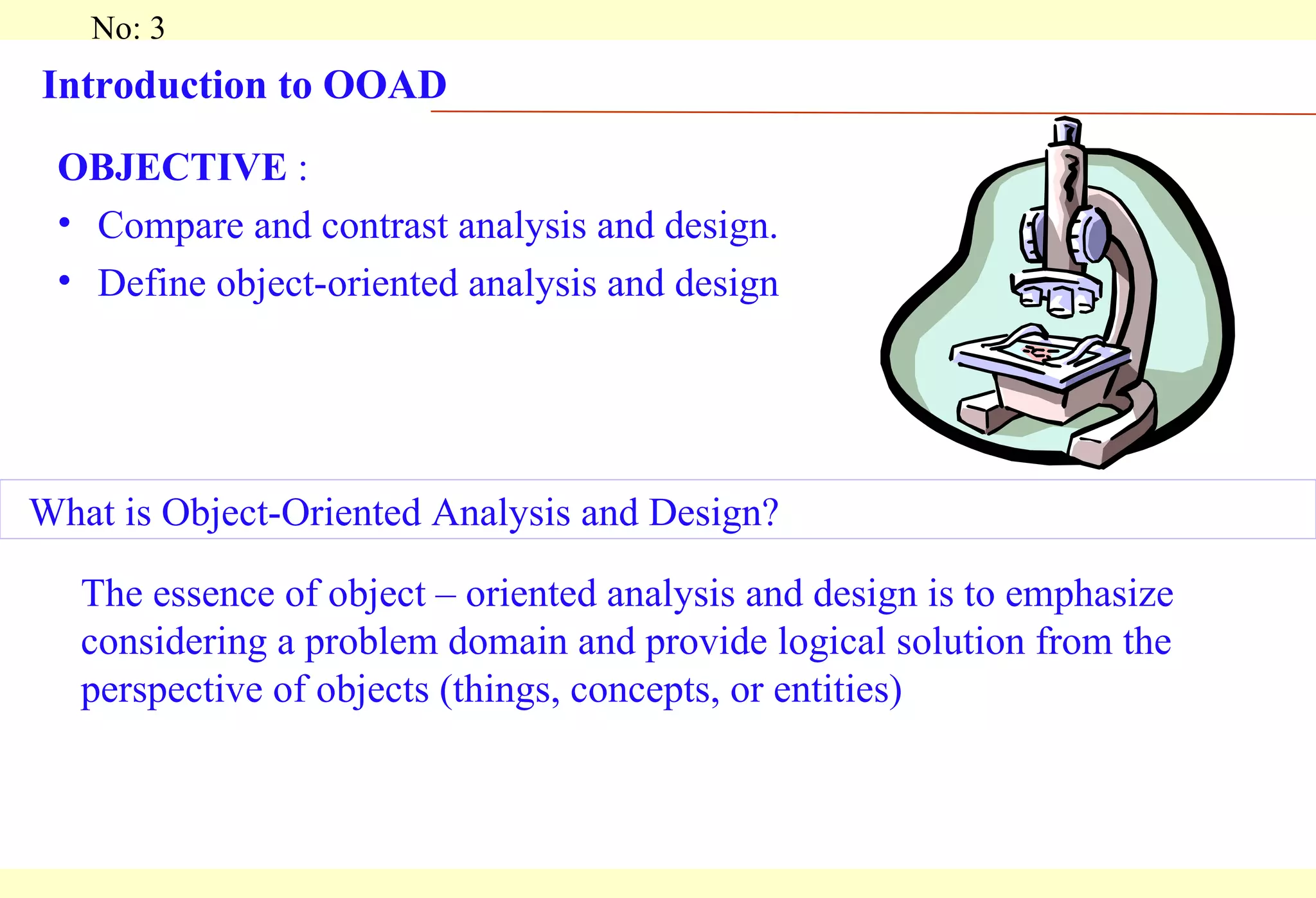 No: 3

Introduction to OOAD

OBJECTIVE :

• Compare and contrast analysis and design.
• Define object-oriented analysis and design

What is Object-Oriented Analysis and Design?

The essence of object – oriented analysis and design is to emphasize considering a problem domain and provide logical solution from the perspective of objects (things, concepts, or entities)